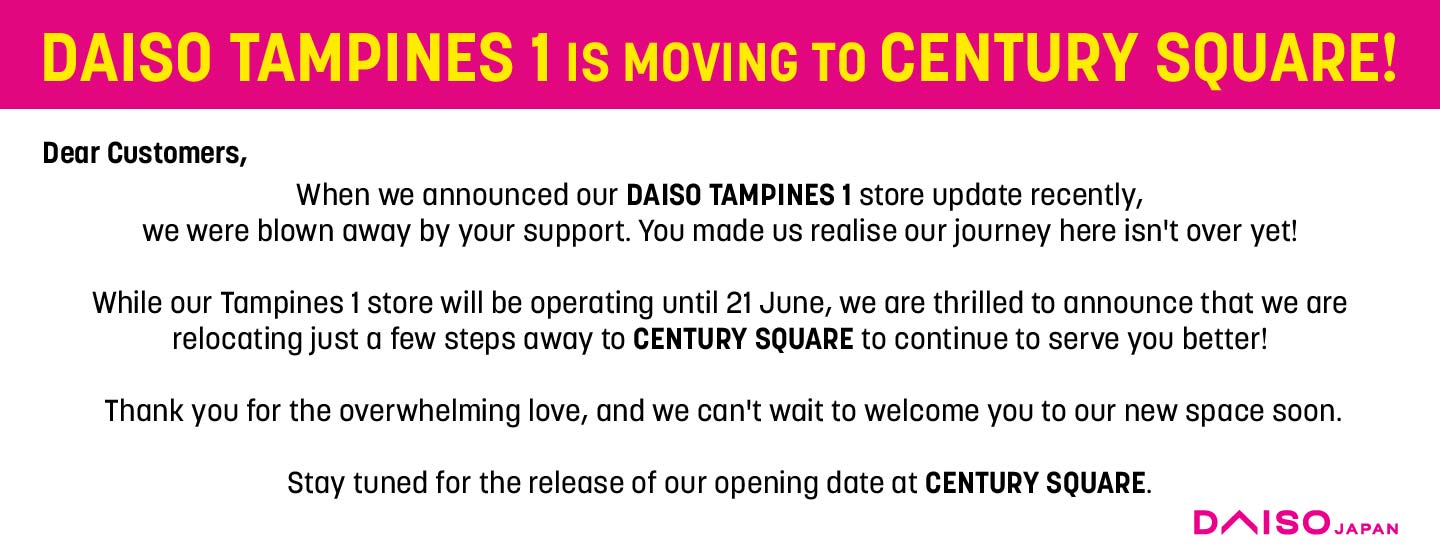 DAISO TAMPINES 1 IS MOVING TO CENTURY SQUARE!

Dear Customers,

When we announced our DAISO TAMPINES 1 store update recently, we were blown away by your support. You made us realise our journey here isn't over yet!

While our Tampines 1 store will be operating until 21 June, we are thrilled to announce that we are relocating just a few steps away to CENTURY SQUARE to continue to serve you better!

Thank you for the overwhelming love, and we can't wait to welcome you to our new space soon.

Stay tuned for the release of our opening date at CENTURY SQUARE.

DAISO JAPAN